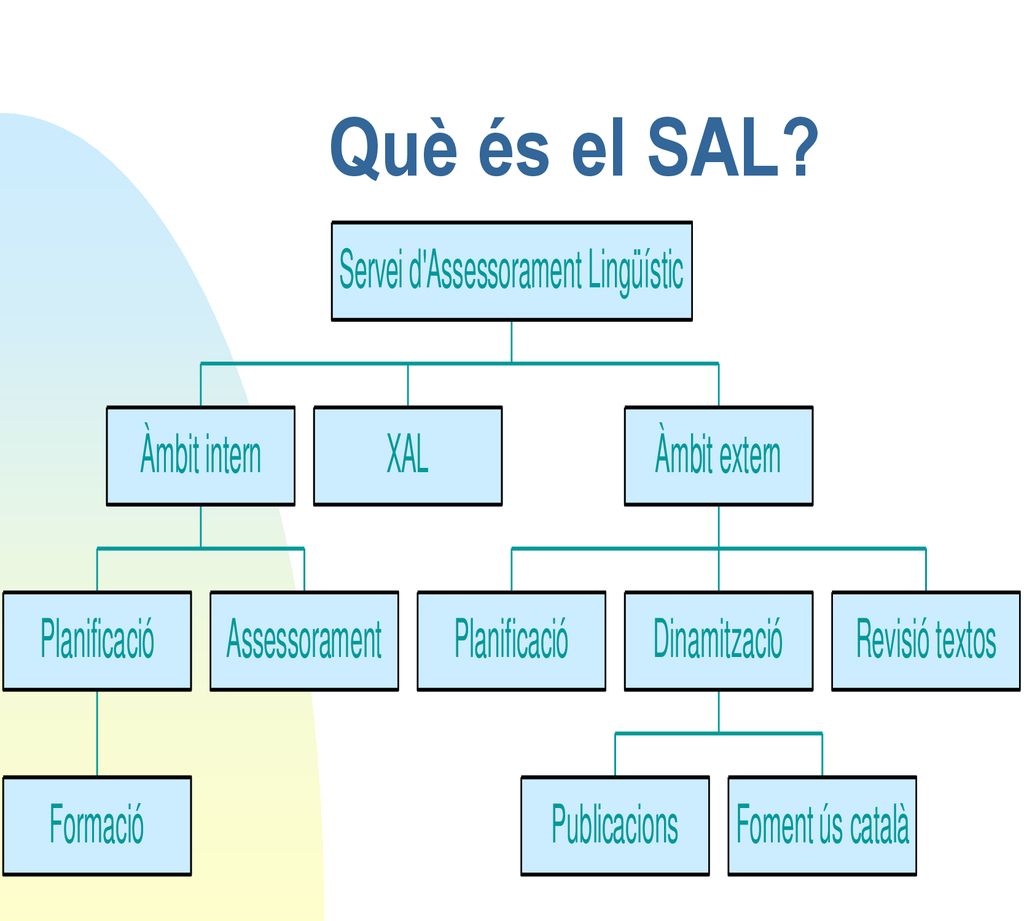 Què és el SAL?

Servei d'Assessorament Lingüístic

Àmbit intern

XAL

Àmbit extern

Planificació

Assessorament

Planificació

Dinamització

Revisió textos

Formació

Publicacions

Foment ús català